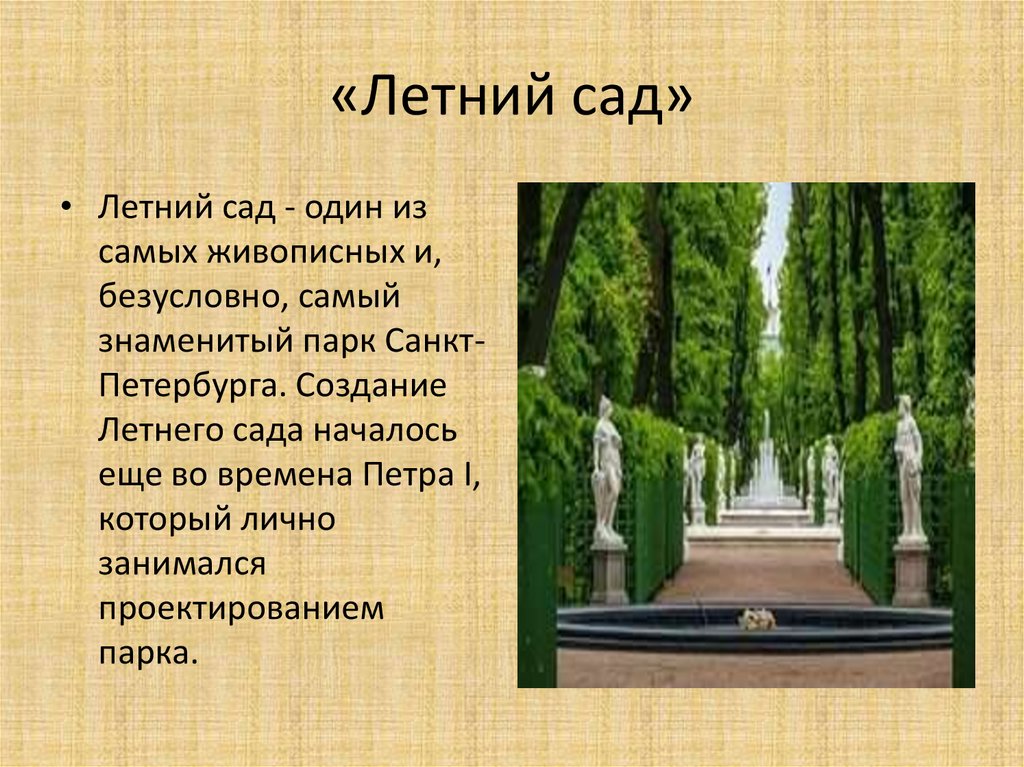 «Летний сад»

• Летний сад - один из самых живописных и, безусловно, самый знаменитый парк Санкт-Петербурга. Создание Летнего сада началось еще во времена Петра I, который лично занимался проектированием парка.